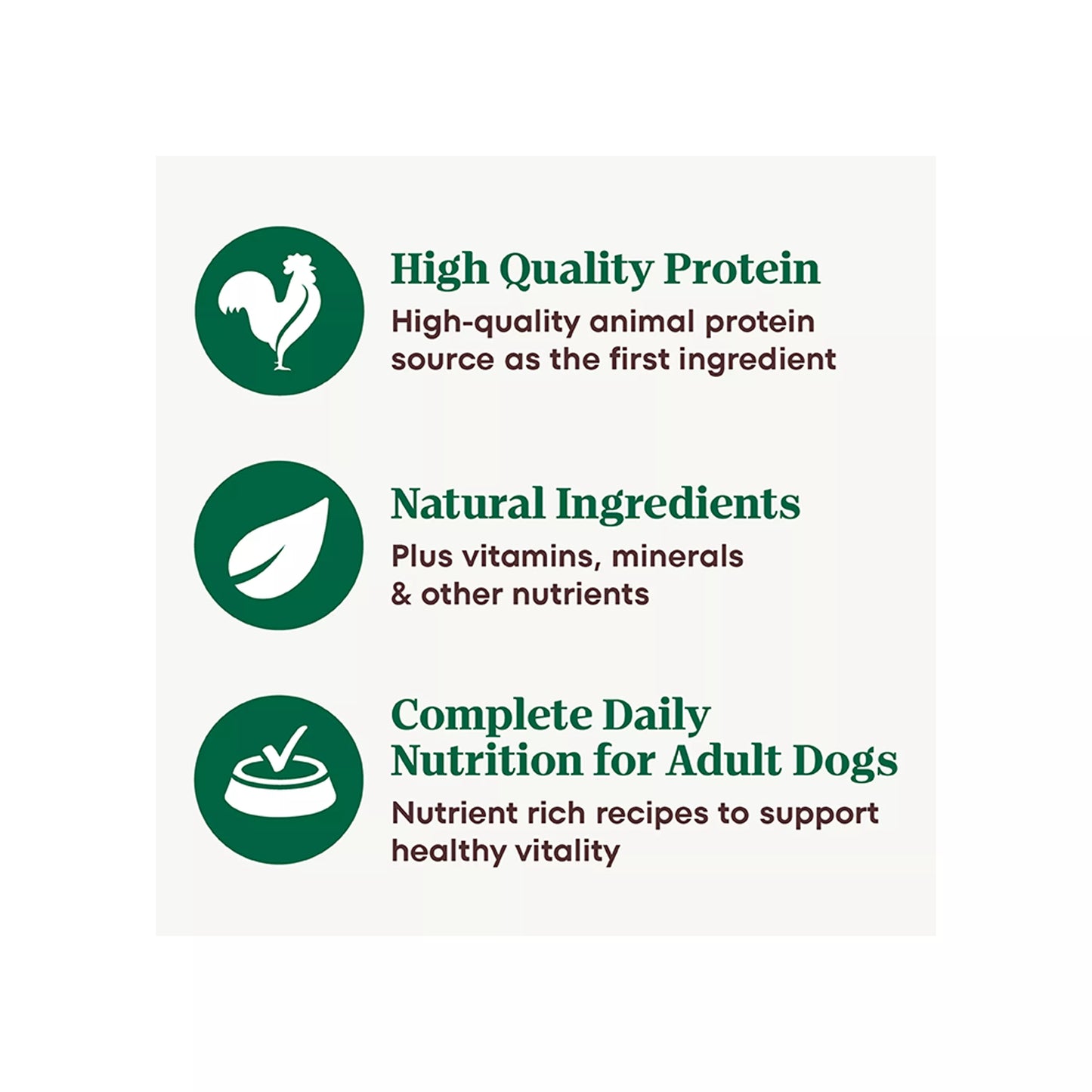 High Quality Protein
High-quality animal protein source as the first ingredient

Natural Ingredients
Plus vitamins, minerals & other nutrients

Complete Daily Nutrition for Adult Dogs
Nutrient rich recipes to support healthy vitality